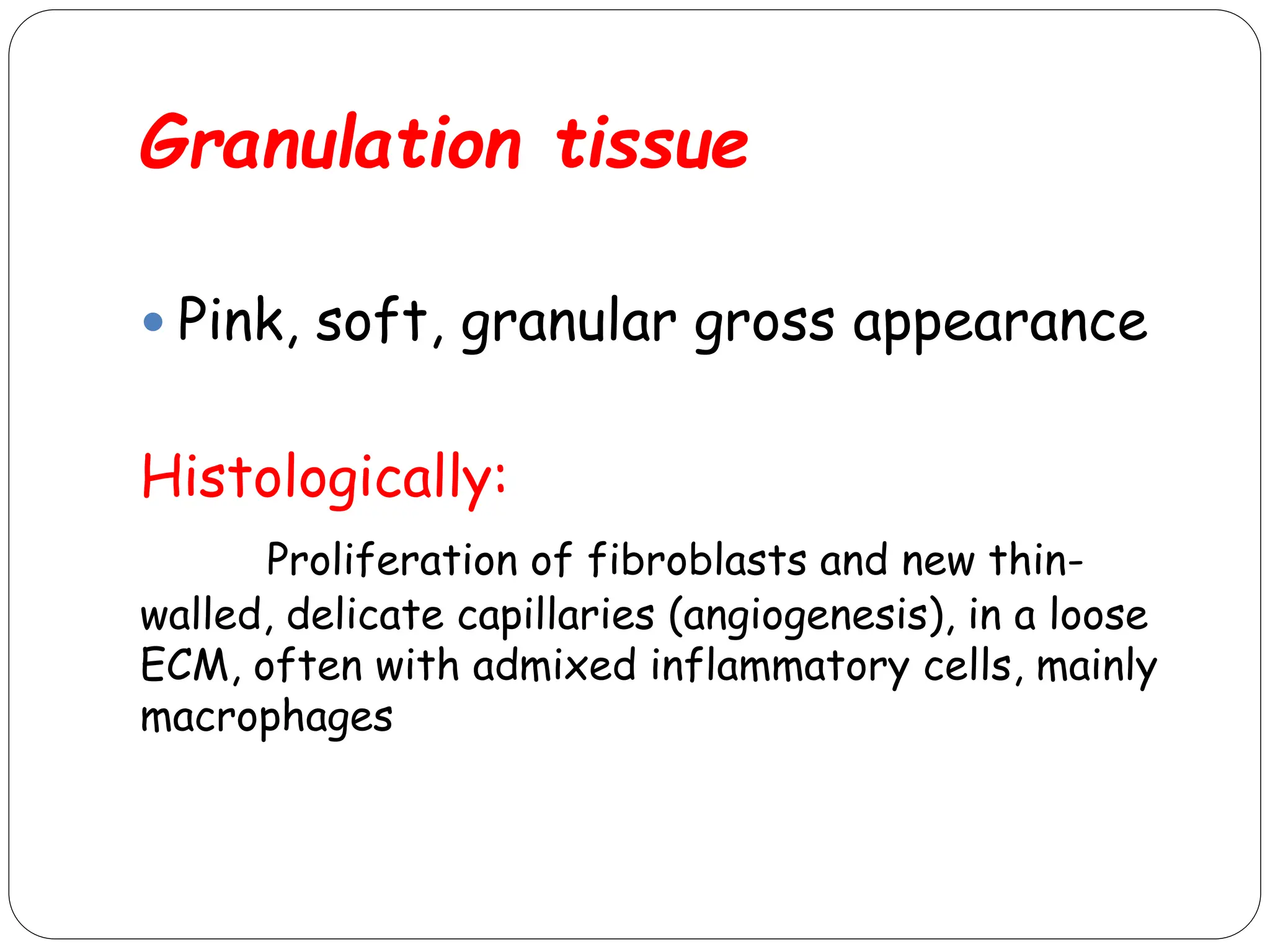 Granulation tissue

• Pink, soft, granular gross appearance

Histologically:

Proliferation of fibroblasts and new thin-walled, delicate capillaries (angiogenesis), in a loose ECM, often with admixed inflammatory cells, mainly macrophages